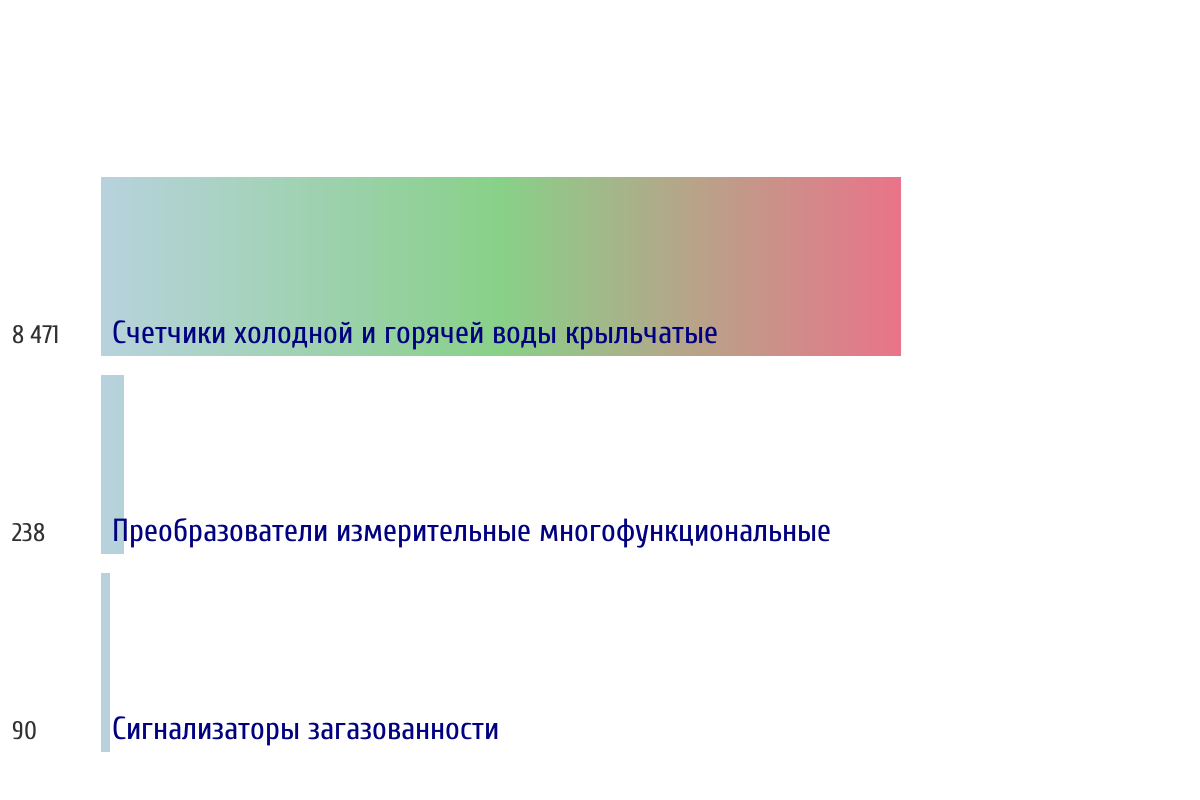 8 471 Счетчики холодной и горячей воды крыльчатые

238 Преобразователи измерительные многофункциональные

90 Сигнализаторы загазованности